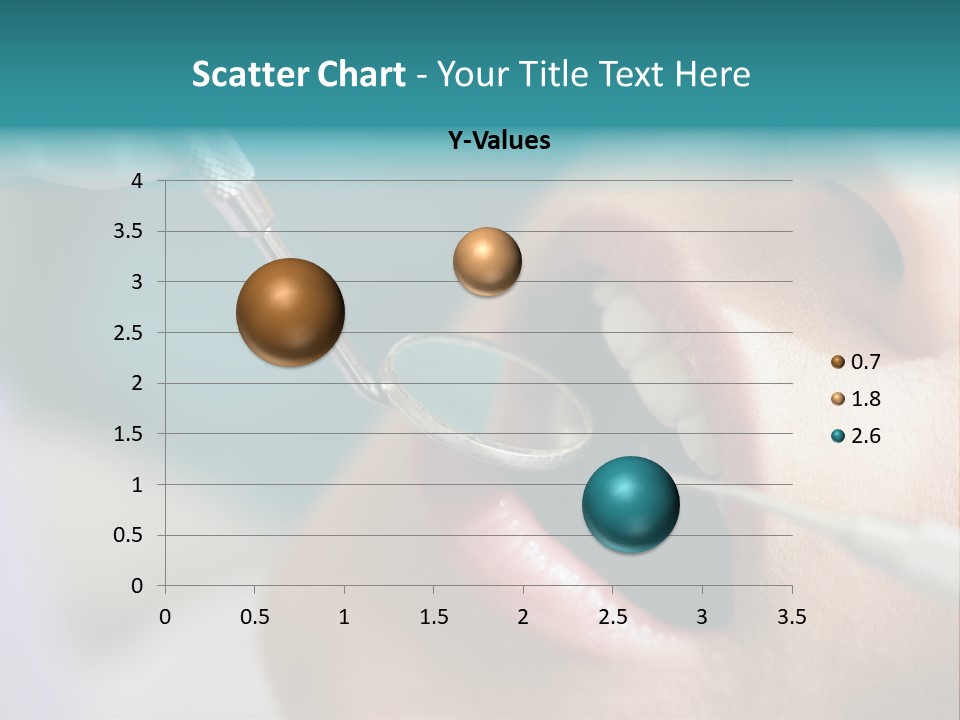 Scatter Chart - Your Title Text Here

Y-Values

4
3.5
3
2.5
2
1.5
1
0.5
0

0 0.5 1 1.5 2 2.5 3 3.5

0.7
1.8
2.6